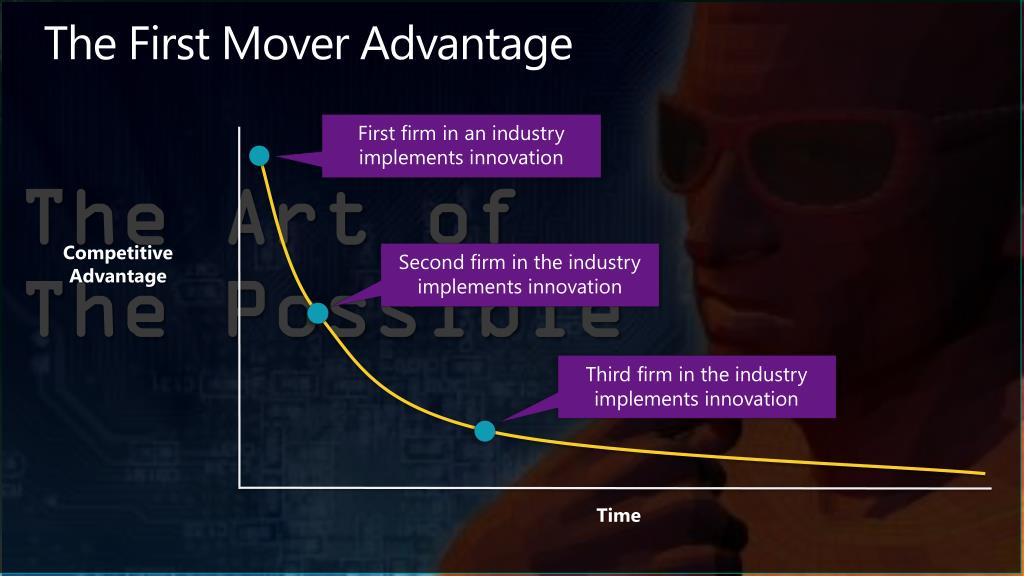 The First Mover Advantage

The Art of
The Possible

Competitive Advantage

First firm in an industry implements innovation

Second firm in the industry implements innovation

Third firm in the industry implements innovation

Time